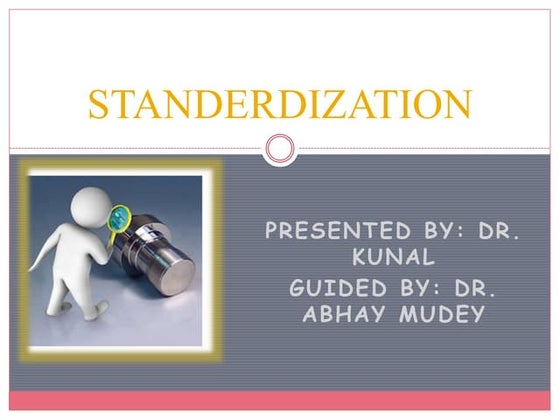 STANDERDIZATION

PRESENTED BY: DR. KUNAL
GUIDED BY: DR. ABHAY MUDEY